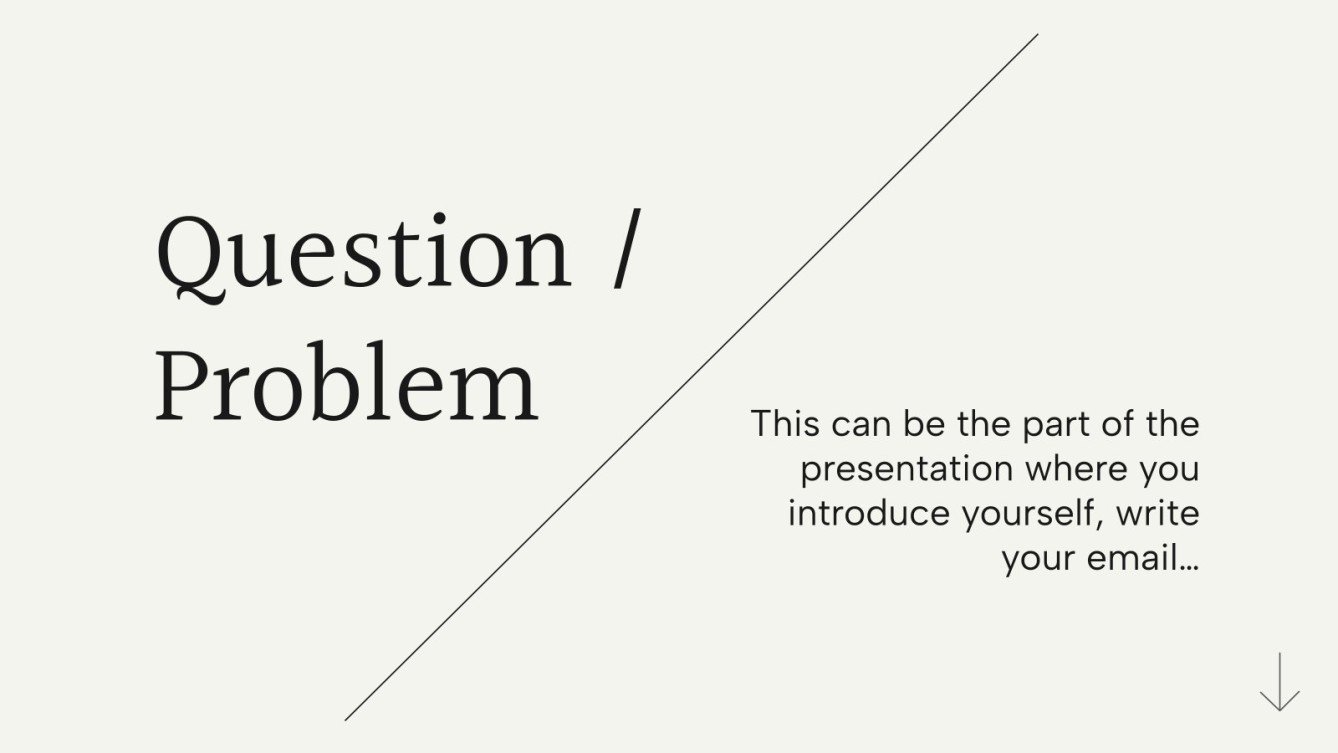 Question / Problem

This can be the part of the presentation where you introduce yourself, write your email…